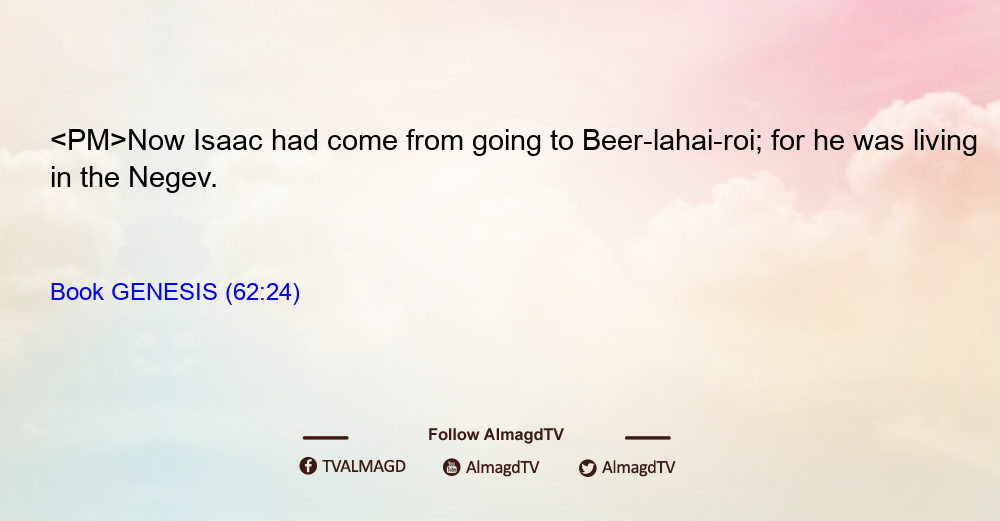 <PM>Now Isaac had come from going to Beer-lahai-roi; for he was living in the Negev.

Book GENESIS (62:24)

Follow AlmagdTV

TVALMAGD AlmagdTV AlmagdTV